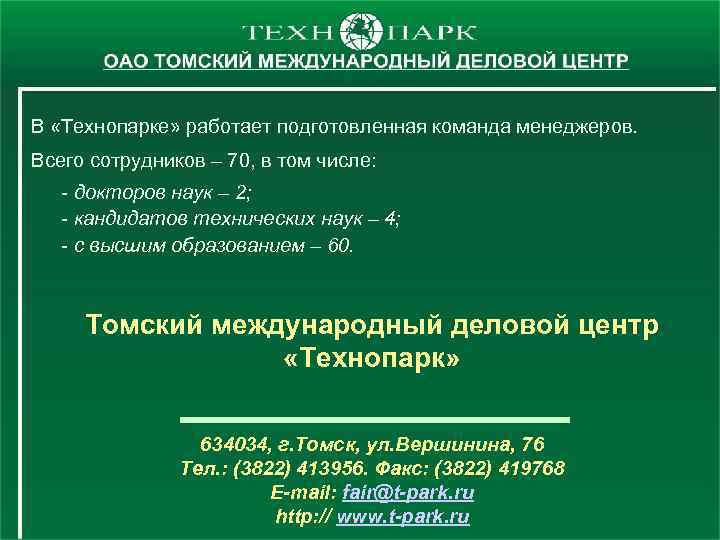 ТЕХН ПАРК
ОАО ТОМСКИЙ МЕЖДУНАРОДНЫЙ ДЕЛОВОЙ ЦЕНТР

В «Технопарке» работает подготовленная команда менеджеров.

Всего сотрудников – 70, в том числе:

- докторов наук – 2;
- кандидатов технических наук – 4;
- с высшим образованием – 60.

Томский международный деловой центр «Технопарк»

634034, г.Томск, ул.Вершинина, 76
Тел.: (3822) 413956. Факс: (3822) 419768
E-mail: fair@t-park.ru
http:// www.t-park.ru